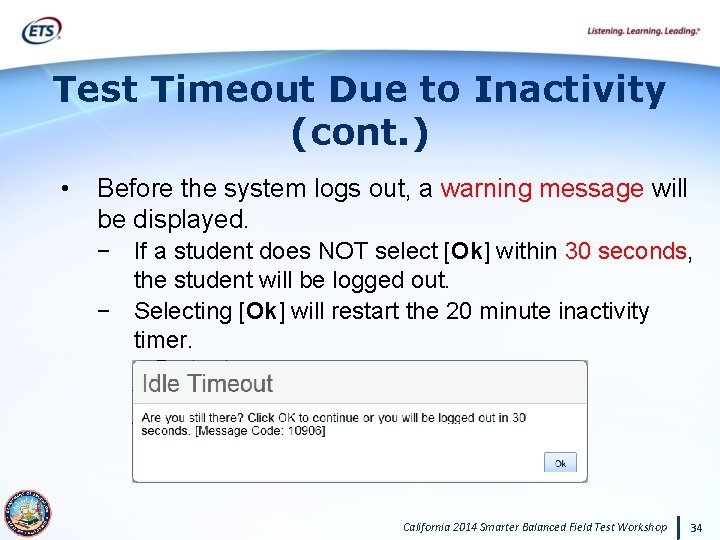 ETS

Listening. Learning. Leading.®

Test Timeout Due to Inactivity (cont.)

• Before the system logs out, a warning message will be displayed.
  − If a student does NOT select [Ok] within 30 seconds, the student will be logged out.
  − Selecting [Ok] will restart the 20 minute inactivity timer.

Idle Timeout

Are you still there? Click OK to continue or you will be logged out in 30 seconds. [Message Code: 10906]

Ok

California 2014 Smarter Balanced Field Test Workshop

34